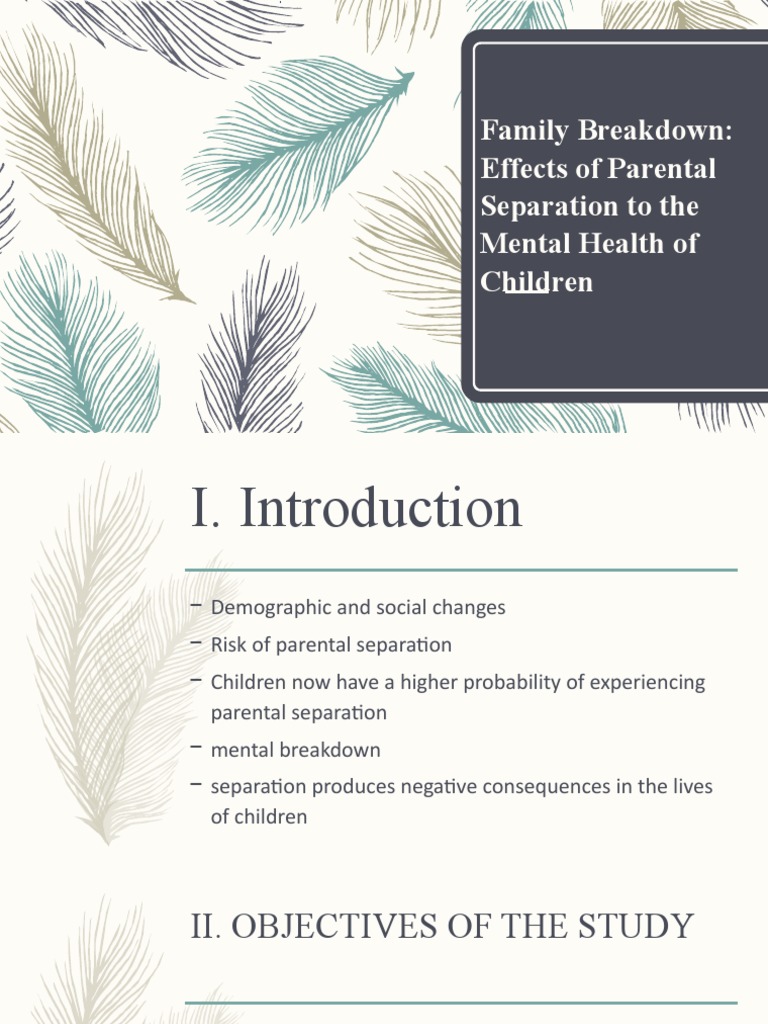 Family Breakdown: Effects of Parental Separation to the Mental Health of Children

I. Introduction

– Demographic and social changes
– Risk of parental separation
– Children now have a higher probability of experiencing parental separation
– mental breakdown
– separation produces negative consequences in the lives of children

II. OBJECTIVES OF THE STUDY